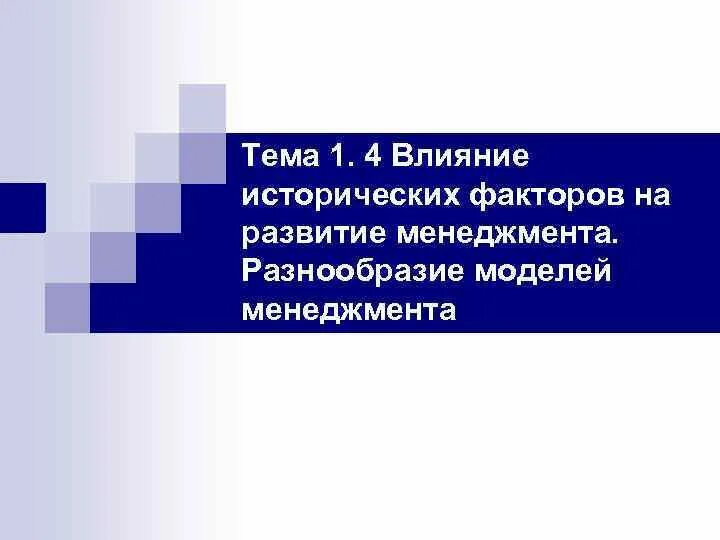 Тема 1. 4 Влияние исторических факторов на развитие менеджмента. Разнообразие моделей менеджмента